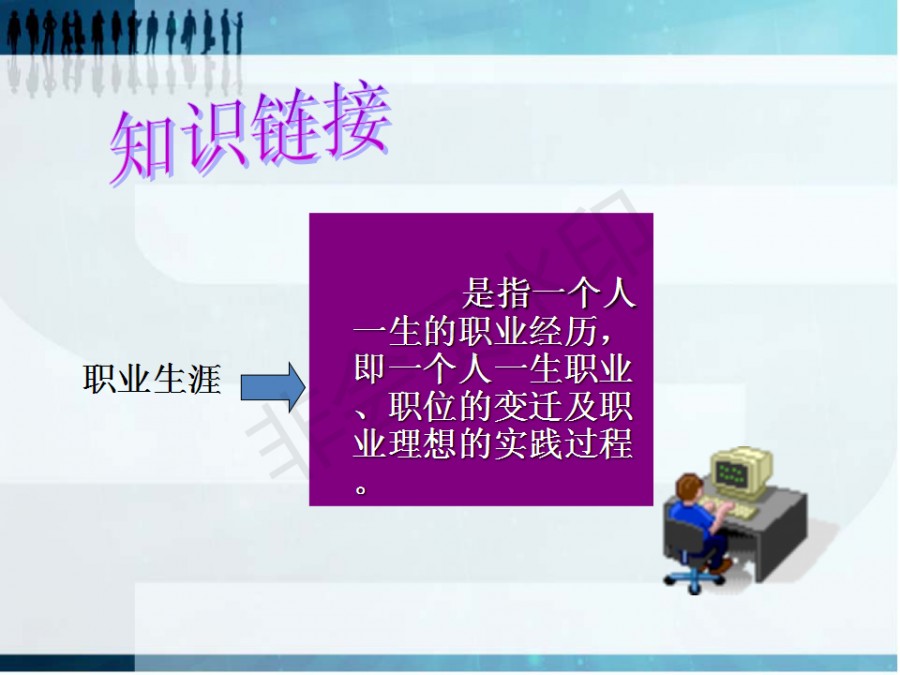 知识链接

职业生涯

是指一个人一生的职业经历，即一个人一生职业、职位的变迁及职业理想的实践过程。